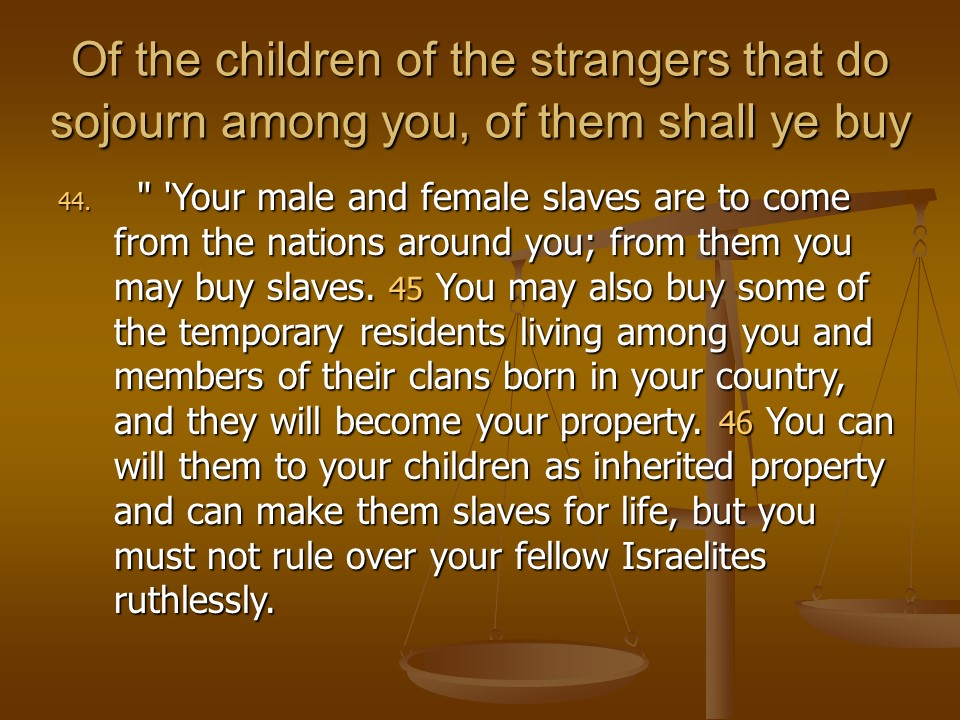 Of the children of the strangers that do sojourn among you, of them shall ye buy

44. " 'Your male and female slaves are to come from the nations around you; from them you may buy slaves. 45 You may also buy some of the temporary residents living among you and members of their clans born in your country, and they will become your property. 46 You can will them to your children as inherited property and can make them slaves for life, but you must not rule over your fellow Israelites ruthlessly.